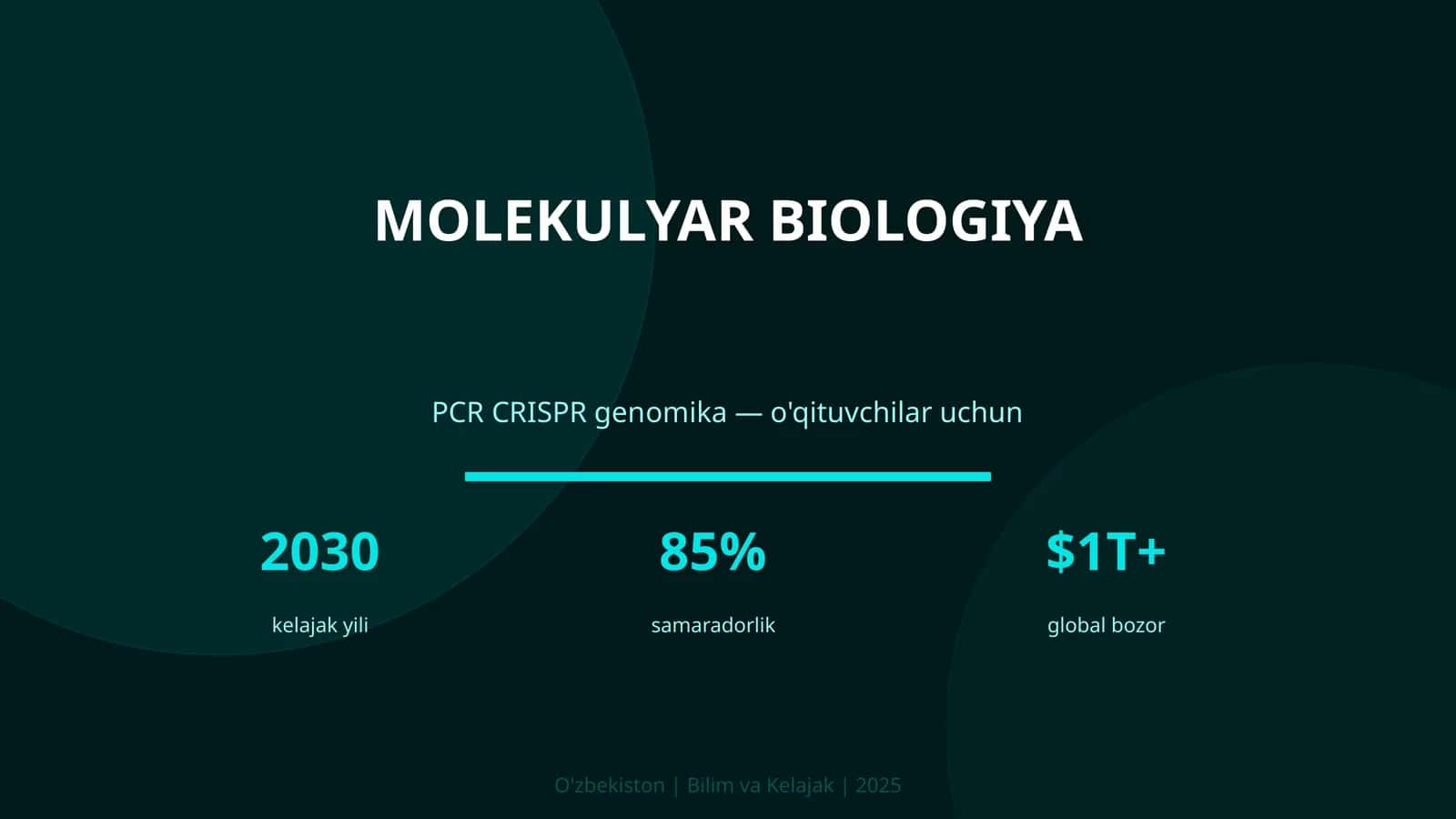 MOLEKULYAR BIOLOGIYA

PCR CRISPR genomika — o'qituvchilar uchun

2030
kelajak yili

85%
samaradorlik

\$1T+
global bozor

O'zbekiston | Bilim va Kelajak | 2025